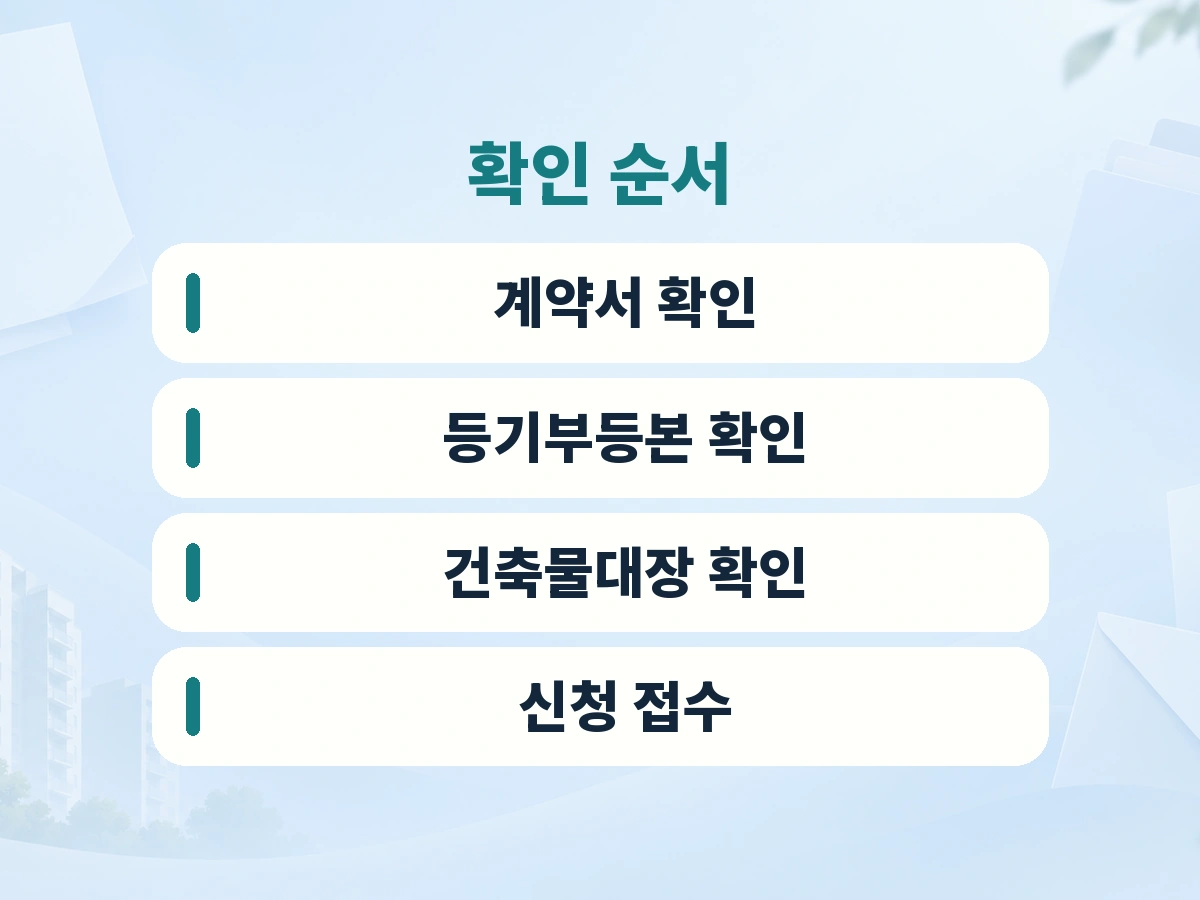 확인 순서

계약서 확인

등기부등본 확인

건축물대장 확인

신청 접수